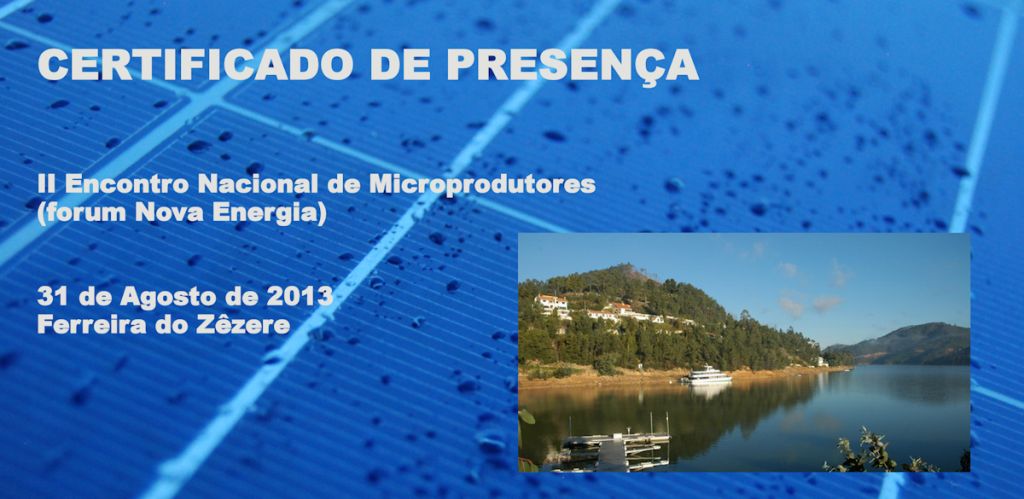 CERTIFICADO DE PRESENÇA

II Encontro Nacional de Microprodutores (forum Nova Energia)

31 de Agosto de 2013
Ferreira do Zêzere